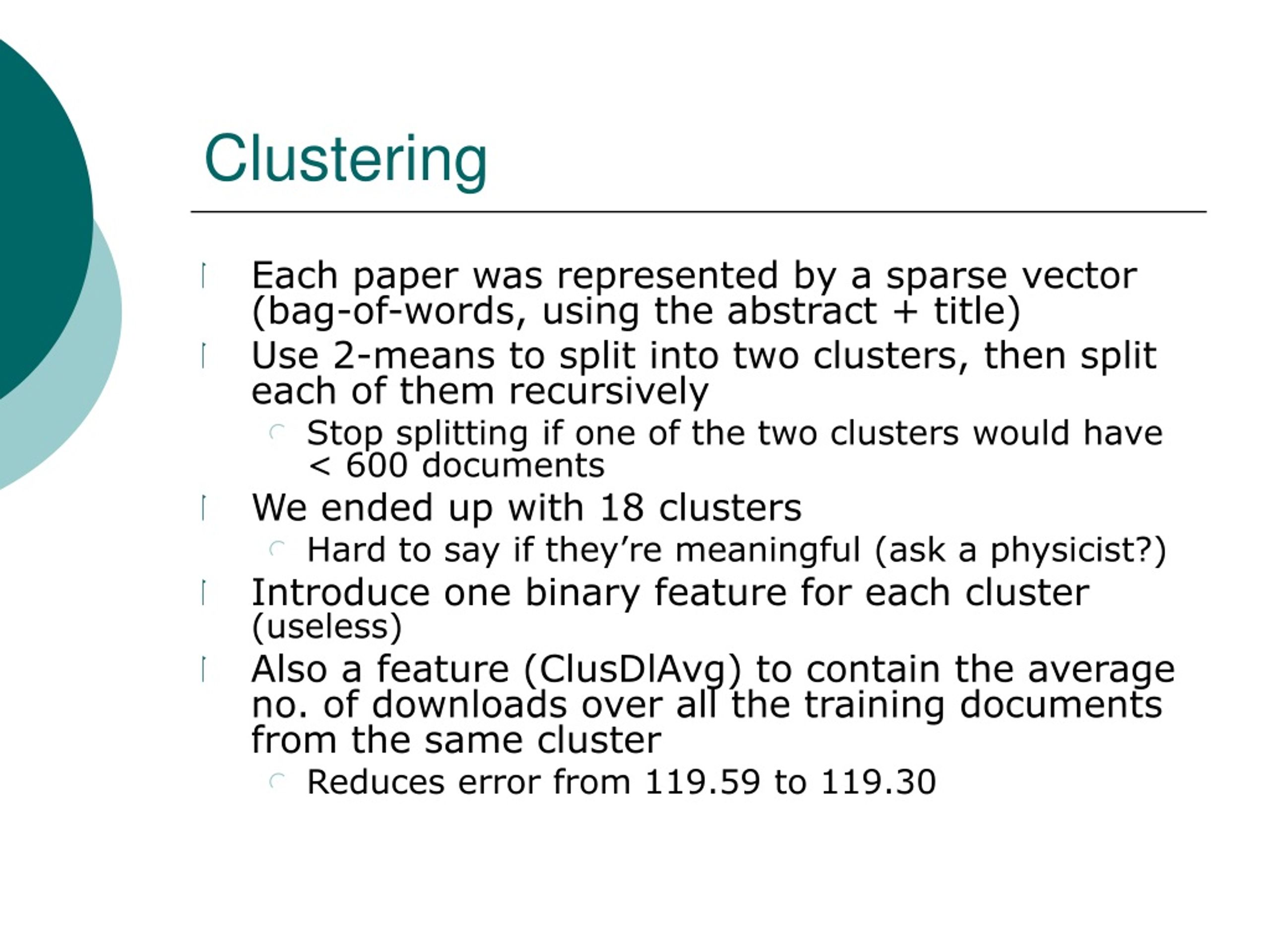 Clustering

Each paper was represented by a sparse vector (bag-of-words, using the abstract + title)

Use 2-means to split into two clusters, then split each of them recursively

Stop splitting if one of the two clusters would have < 600 documents

We ended up with 18 clusters

Hard to say if they're meaningful (ask a physicist?)

Introduce one binary feature for each cluster (useless)

Also a feature (ClusDlAvg) to contain the average no. of downloads over all the training documents from the same cluster

Reduces error from 119.59 to 119.30